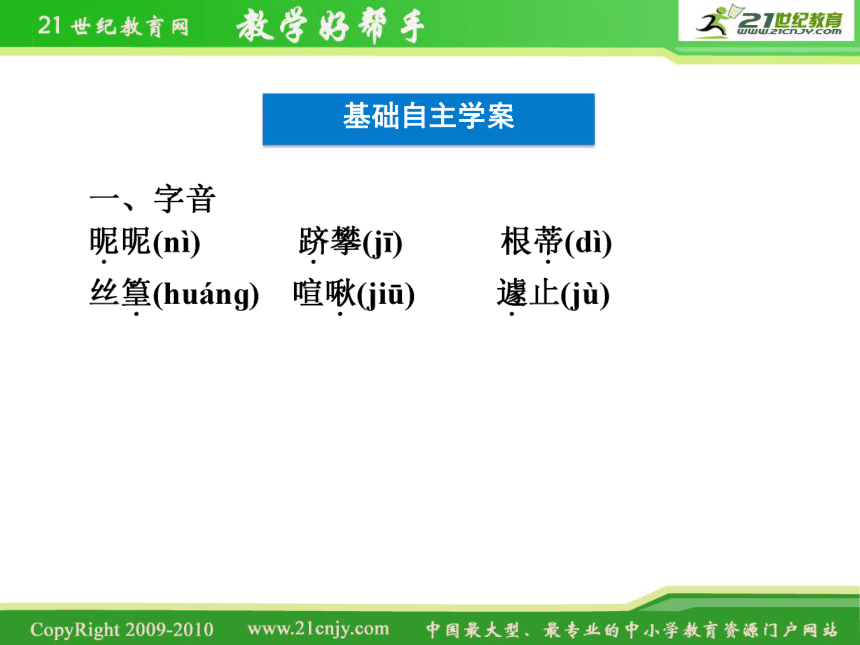 21世纪教育网 教学好帮手

21世纪教育 www.21cnjy.com

基础自主学案

一、字音

昵昵(nì) 跻攀(jī) 根蒂(dì)

丝篁(huáng) 喧啾(jiū) 遽止(jù)

CopyRight 2009-2010 www.21cnjy.com 中国最大型、最专业的中小学教育资源门户网站